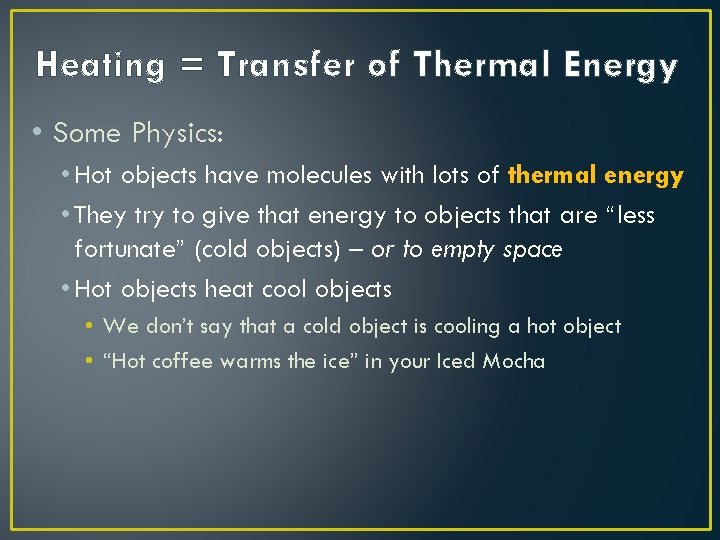 Heating = Transfer of Thermal Energy

• Some Physics:

• Hot objects have molecules with lots of thermal energy

• They try to give that energy to objects that are “less fortunate” (cold objects) – or to empty space

• Hot objects heat cool objects

• We don’t say that a cold object is cooling a hot object

• “Hot coffee warms the ice” in your Iced Mocha